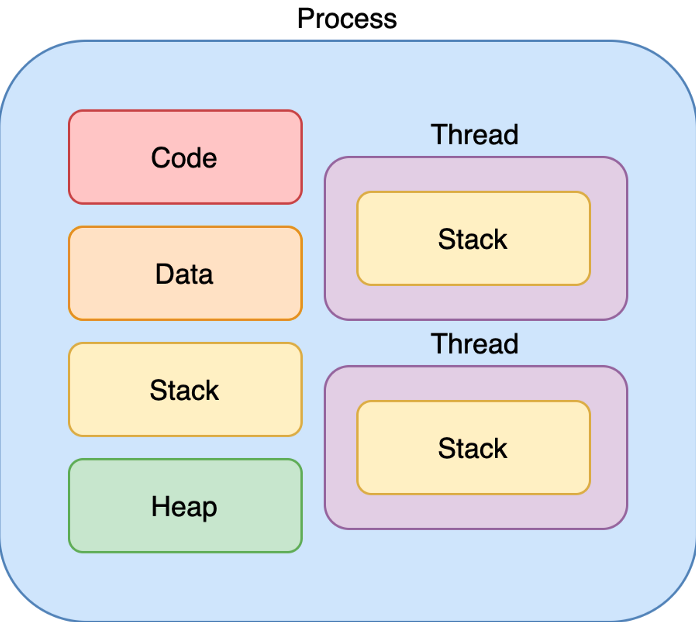 Process

Code

Data

Stack

Heap

Thread

Stack

Thread

Stack